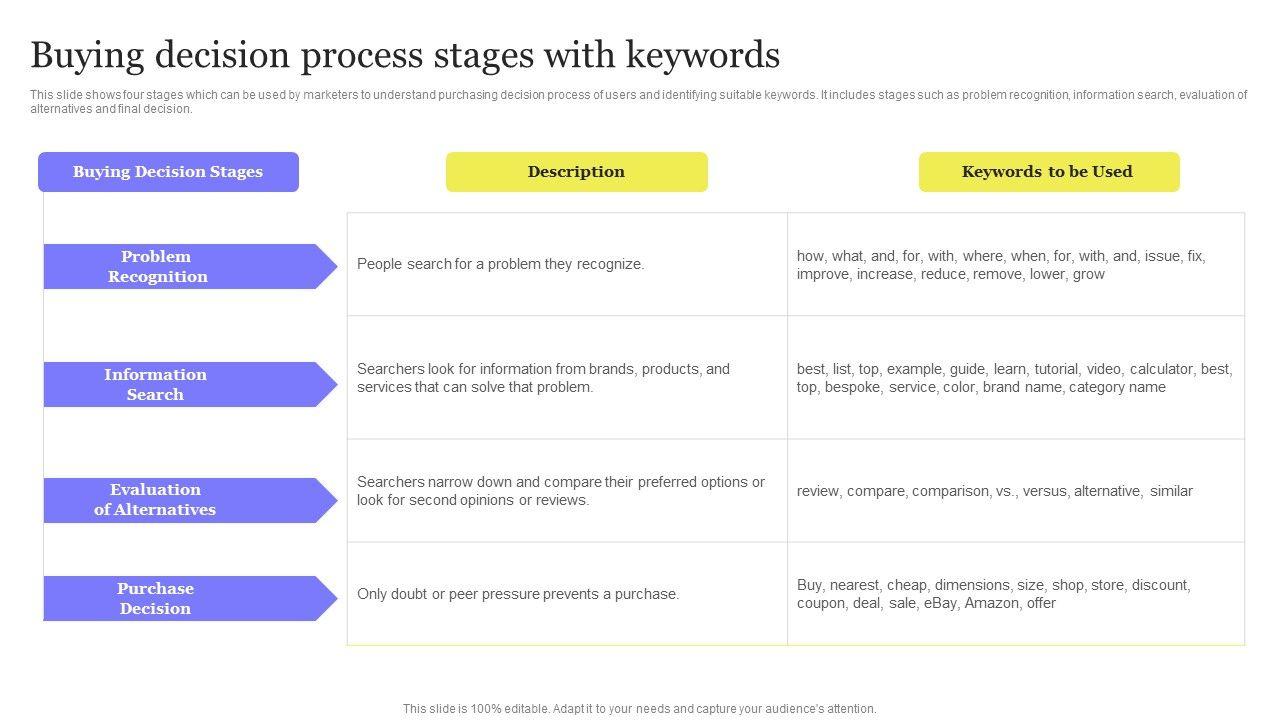 Buying decision process stages with keywords

This slide shows four stages which can be used by marketers to understand purchasing decision process of users and identifying suitable keywords. It includes stages such as problem recognition, information search, evaluation of alternatives and final decision.

| Buying Decision Stages | Description | Keywords to be Used |
|---|---|---|
| Problem Recognition | People search for a problem they recognize. | how, what, and, for, with, where, when, for, with, and, issue, fix, improve, increase, reduce, remove, lower, grow |
| Information Search | Searchers look for information from brands, products, and services that can solve that problem. | best, list, top, example, guide, learn, tutorial, video, calculator, best, top, bespoke, service, color, brand name, category name |
| Evaluation of Alternatives | Searchers narrow down and compare their preferred options or look for second opinions or reviews. | review, compare, comparison, vs., versus, alternative, similar |
| Purchase Decision | Only doubt or peer pressure prevents a purchase. | Buy, nearest, cheap, dimensions, size, shop, store, discount, coupon, deal, sale, eBay, Amazon, offer |

This slide is 100% editable. Adapt it to your needs and capture your audience's attention.